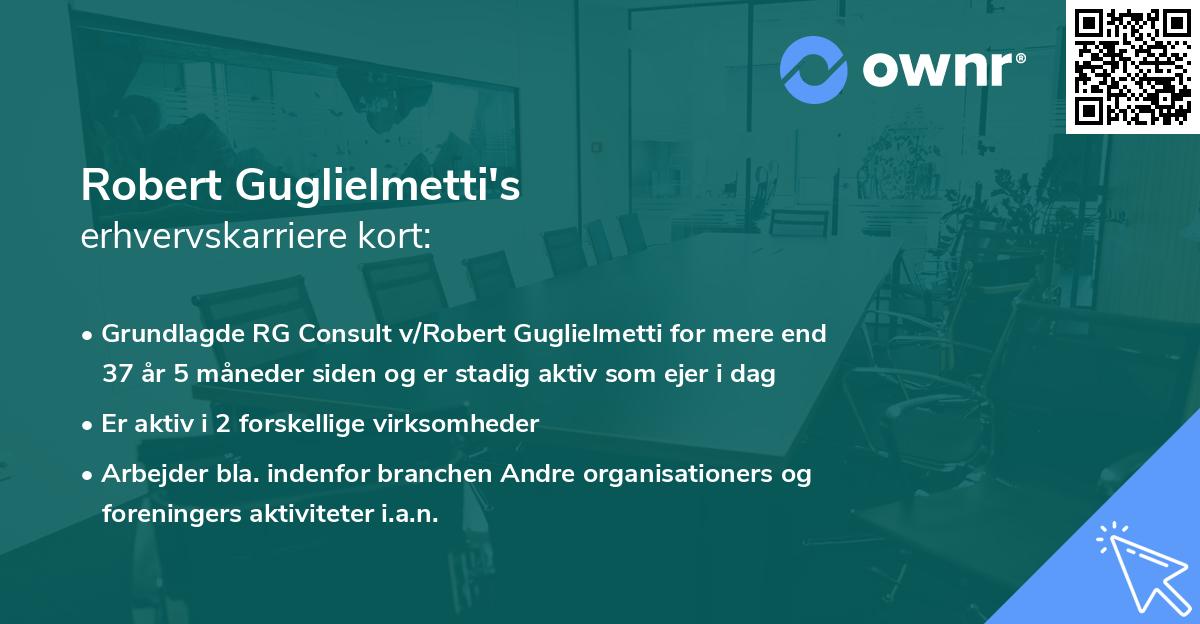 ownr®

Robert Guglielmetti's
erhvervskarriere kort:

• Grundlagde RG Consult v/Robert Guglielmetti for mere end 37 år 5 måneder siden og er stadig aktiv som ejer i dag
• Er aktiv i 2 forskellige virksomheder
• Arbejder bla. indenfor branchen Andre organisationers og foreningers aktiviteter i.a.n.